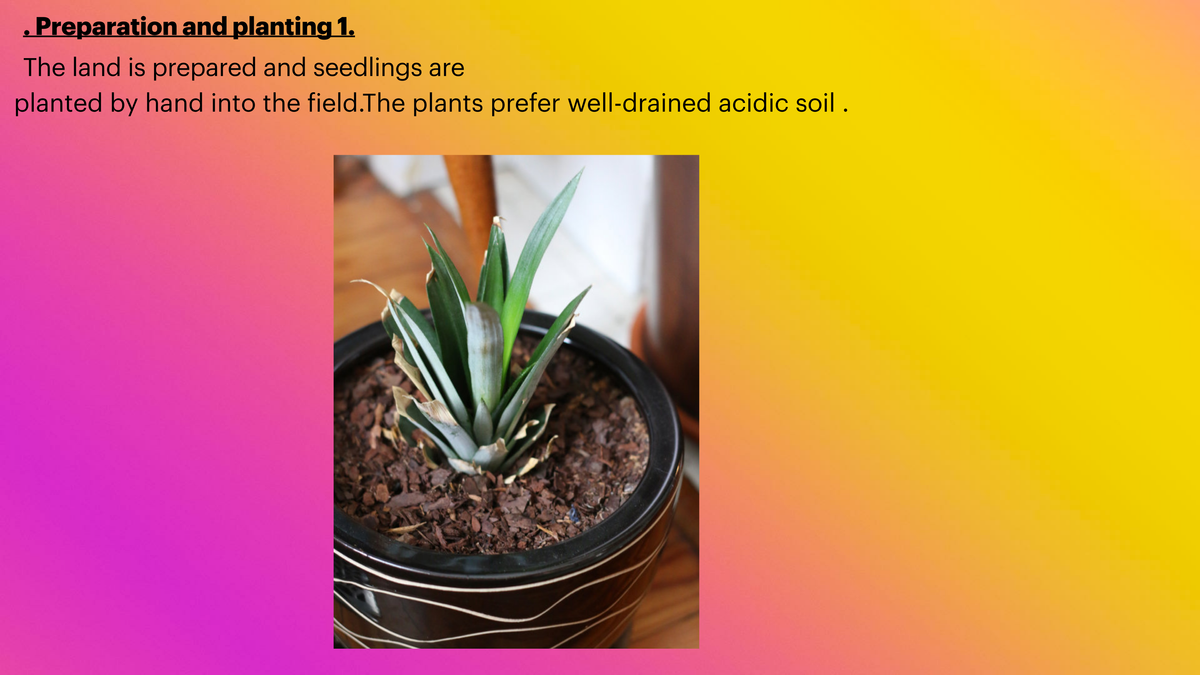 . Preparation and planting 1.

The land is prepared and seedlings are planted by hand into the field.The plants prefer well-drained acidic soil .